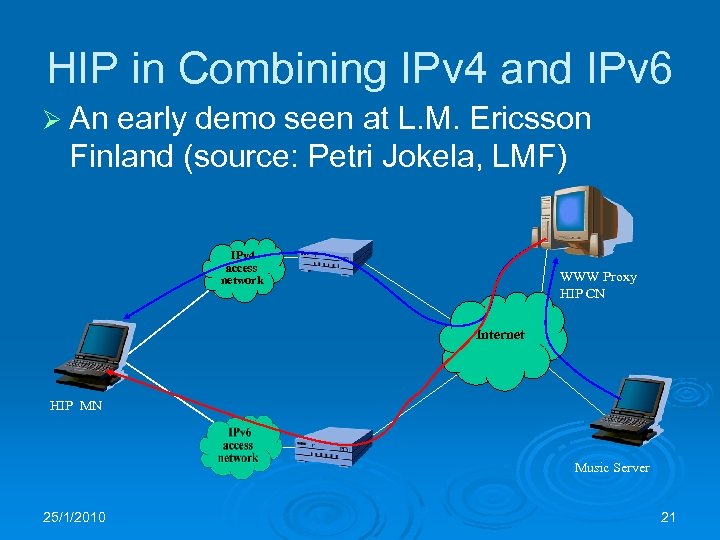 HIP in Combining IPv4 and IPv6

➢ An early demo seen at L.M. Ericsson Finland (source: Petri Jokela, LMF)

IPv4 access network

WWW Proxy
HIP CN

Internet

HIP MN

IPv6 access network

Music Server

25/1/2010

21